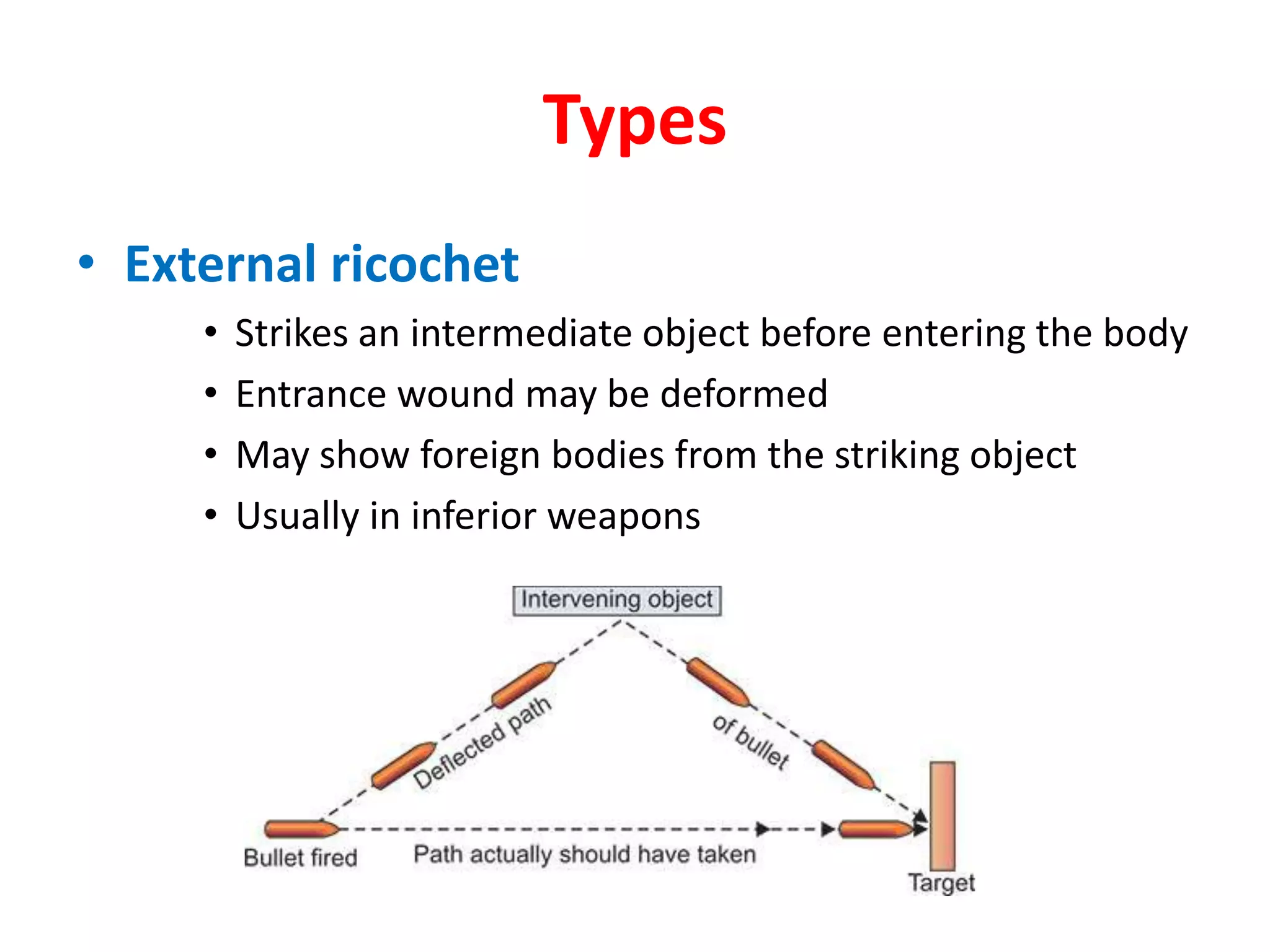 Types

• External ricochet

• Strikes an intermediate object before entering the body
• Entrance wound may be deformed
• May show foreign bodies from the striking object
• Usually in inferior weapons

Intervening object

Deflected path

of bullet

Bullet fired

Path actually should have taken

Target